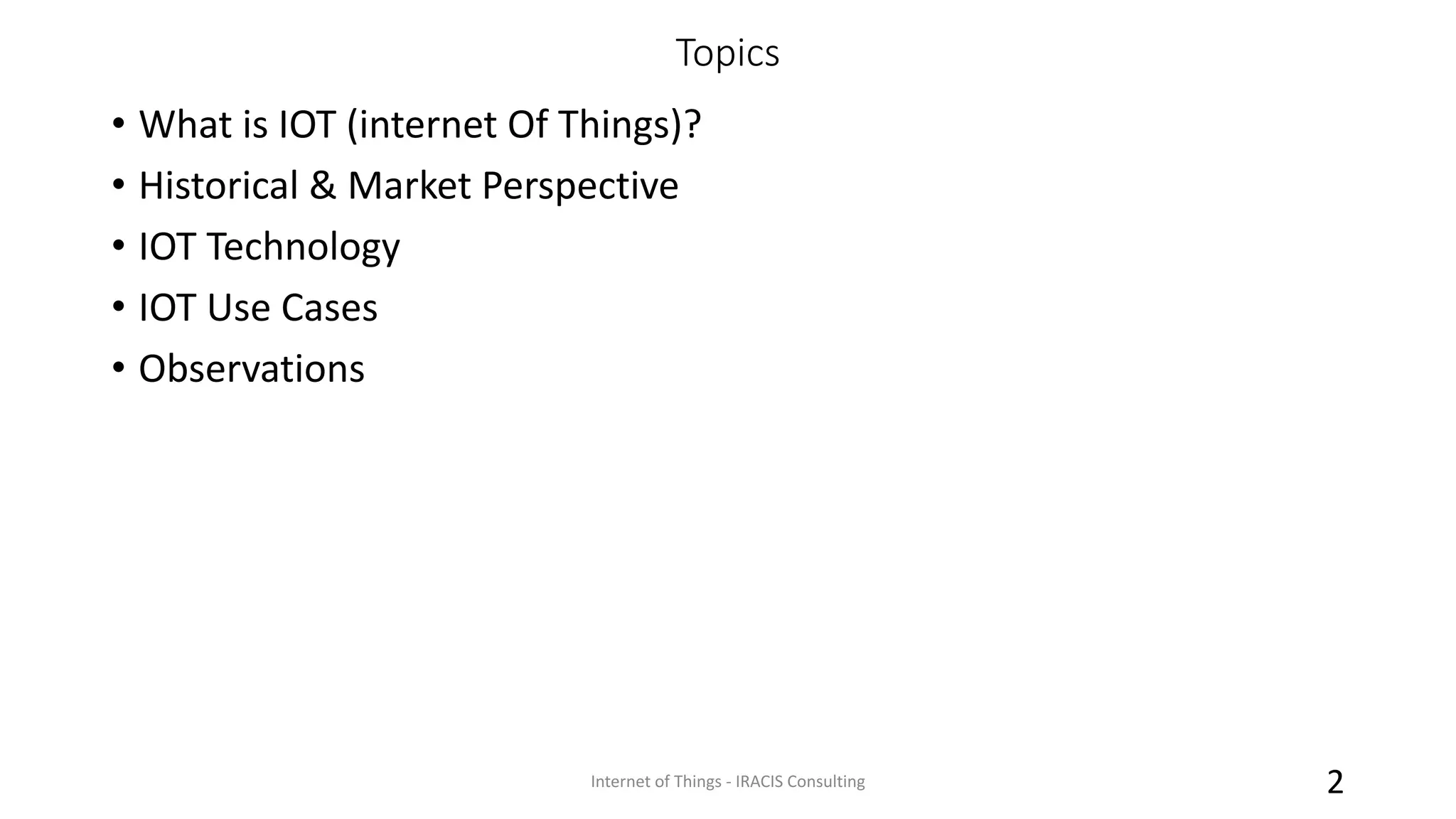 Topics

• What is IOT (internet Of Things)?
• Historical & Market Perspective
• IOT Technology
• IOT Use Cases
• Observations

Internet of Things - IRACIS Consulting

2